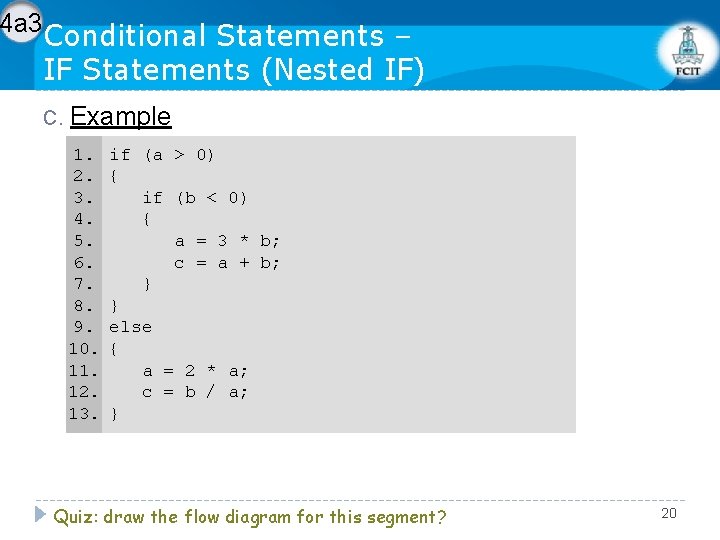 4a3

Conditional Statements – IF Statements (Nested IF)

FCIT

C. Example

1. if (a > 0)
2. {
3.    if (b < 0)
4.    {
5.       a = 3 * b;
6.       c = a + b;
7.    }
8. }
9. else
10. {
11.    a = 2 * a;
12.    c = b / a;
13. }

Quiz: draw the flow diagram for this segment?

20